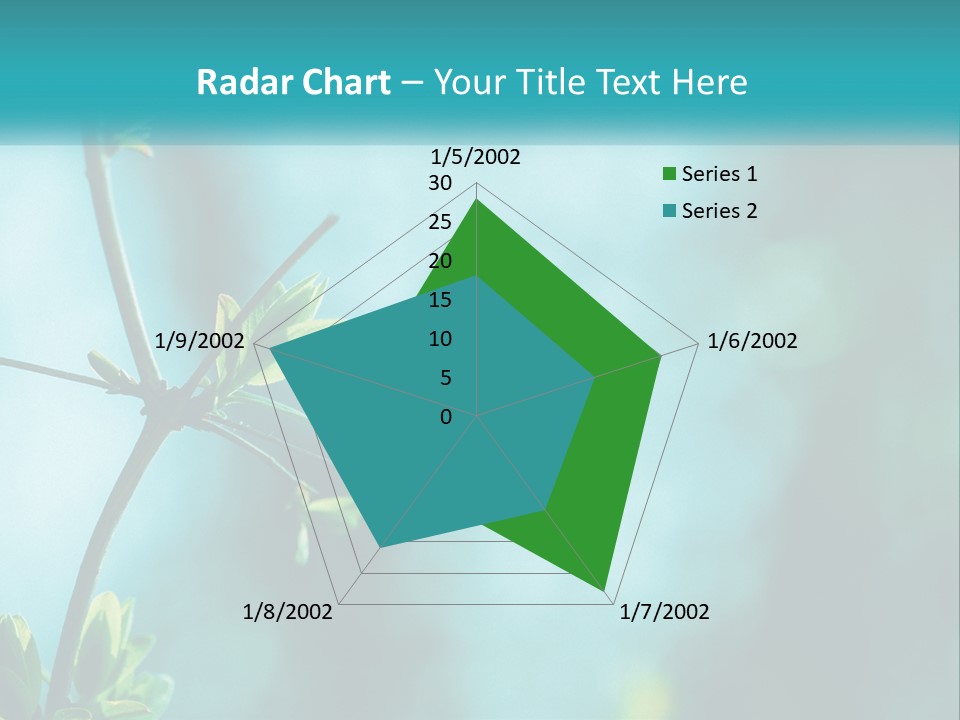 Radar Chart – Your Title Text Here

1/5/2002

30
25
20
15
10
5
0

1/6/2002

1/7/2002

1/8/2002

1/9/2002

Series 1
Series 2